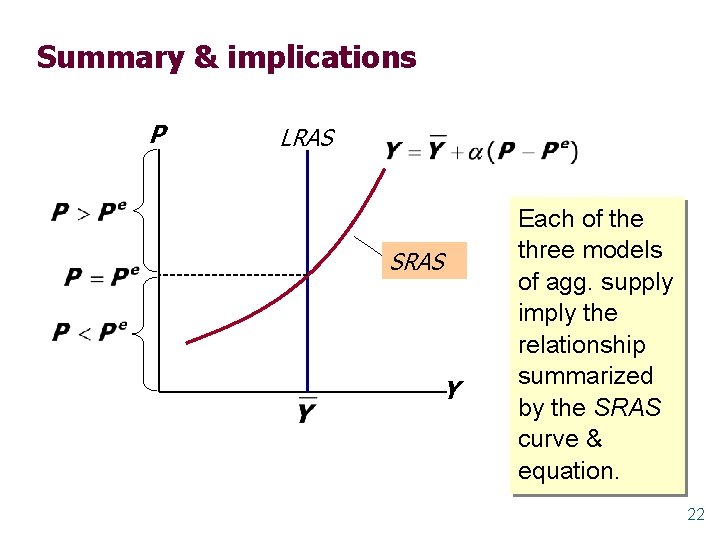 Summary & implications

$P$

LRAS

$Y = \overline{Y} + \alpha(P - P^e)$

$P > P^e$

$P = P^e$

$P < P^e$

SRAS

$Y$

$\overline{Y}$

Each of the three models of agg. supply imply the relationship summarized by the SRAS curve & equation.

22